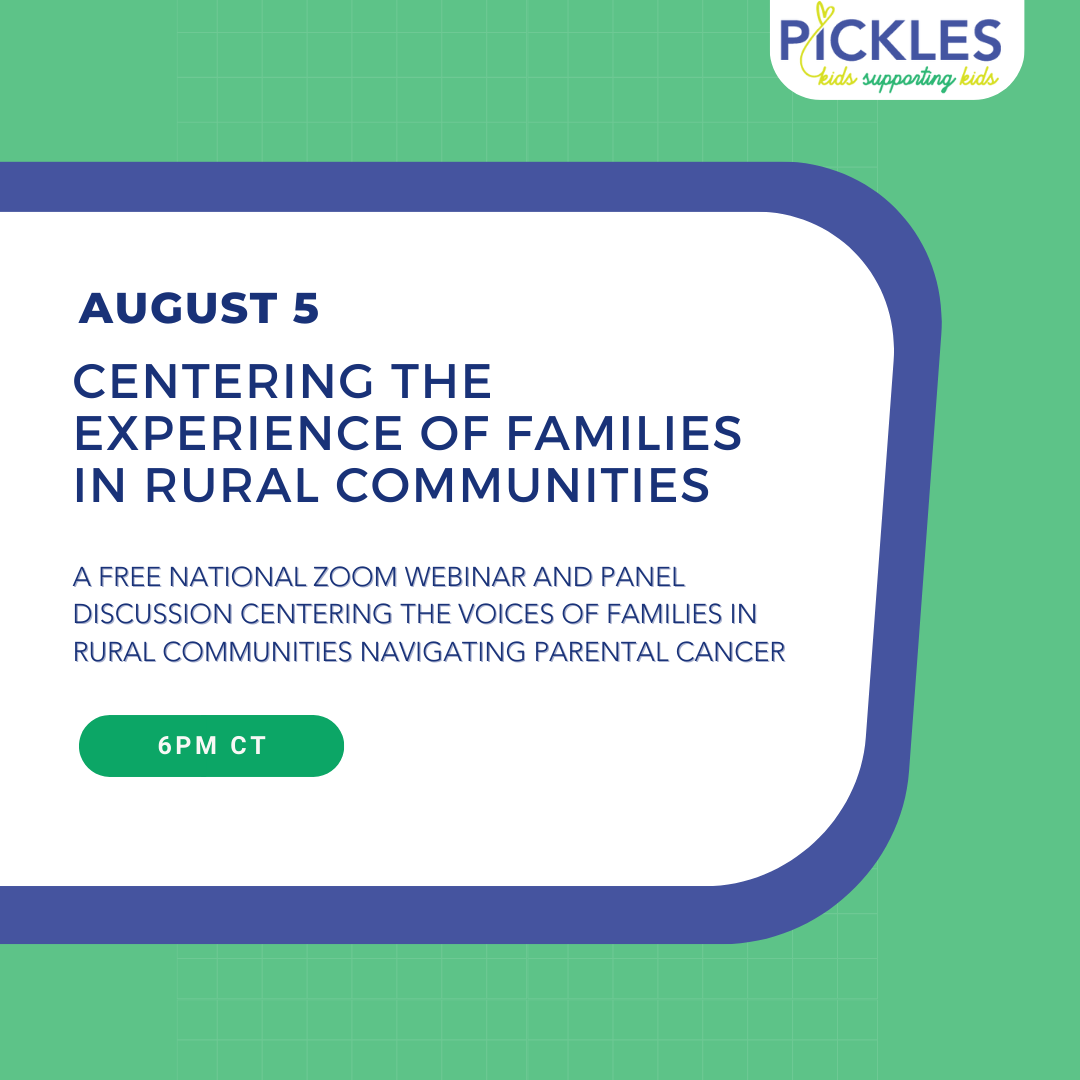 PICKLES
kids supporting kids

AUGUST 5

CENTERING THE EXPERIENCE OF FAMILIES IN RURAL COMMUNITIES

A FREE NATIONAL ZOOM WEBINAR AND PANEL DISCUSSION CENTERING THE VOICES OF FAMILIES IN RURAL COMMUNITIES NAVIGATING PARENTAL CANCER

6PM CT